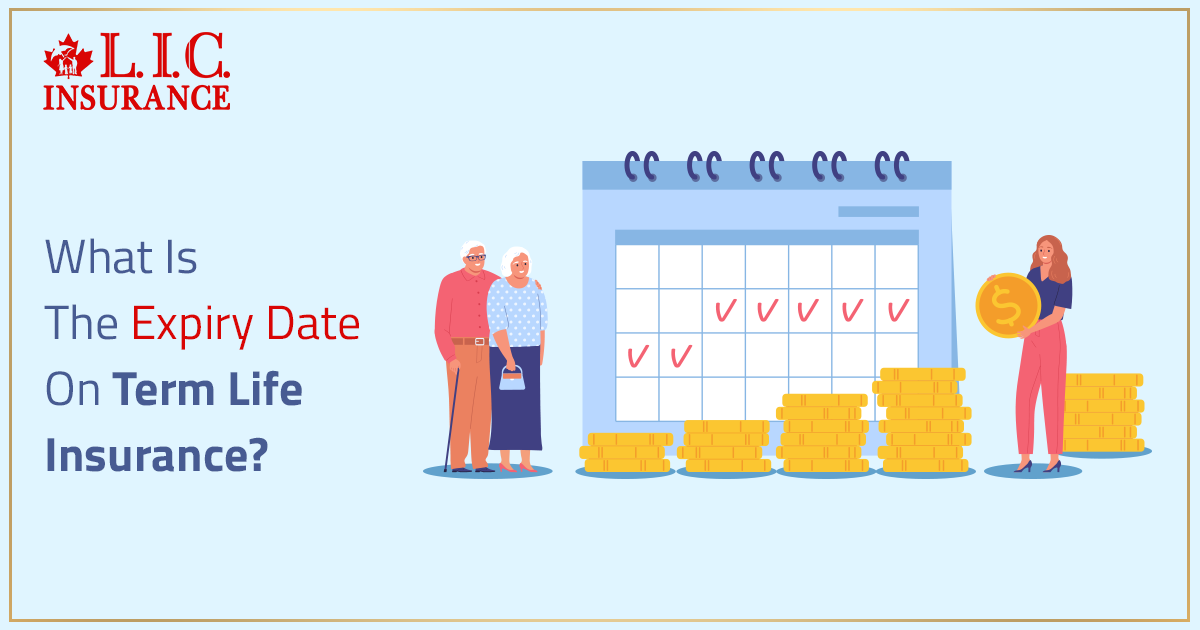 L.I.C.
INSURANCE

What Is
The Expiry Date
On Term Life
Insurance?

$